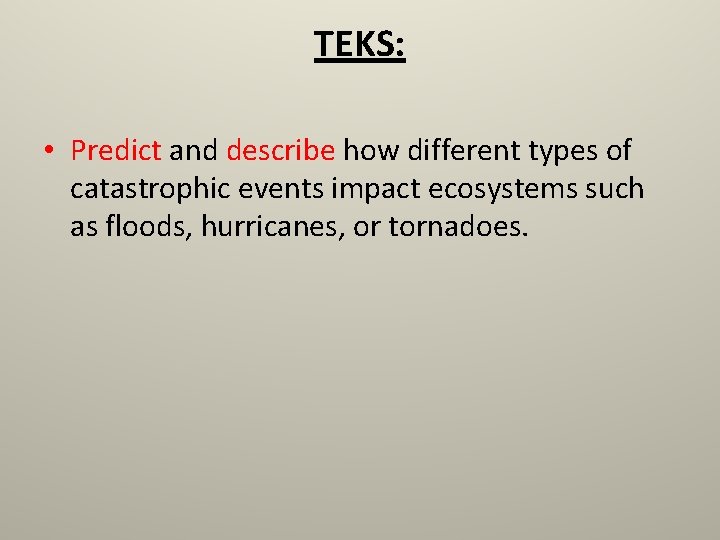 TEKS:

• Predict and describe how different types of catastrophic events impact ecosystems such as floods, hurricanes, or tornadoes.